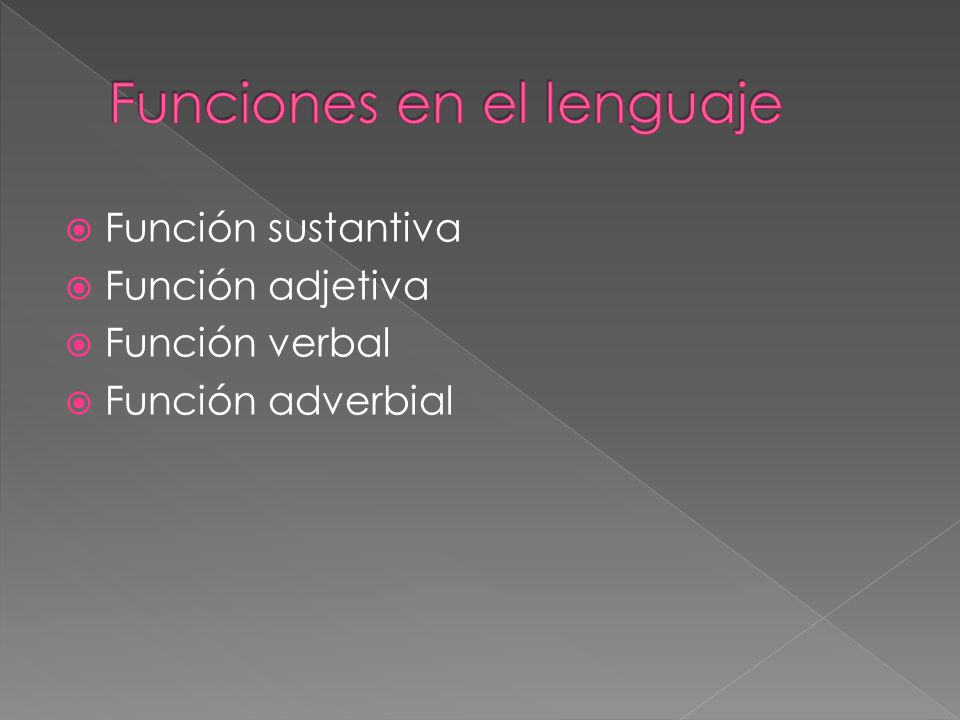 Funciones en el lenguaje

Función sustantiva
Función adjetiva
Función verbal
Función adverbial